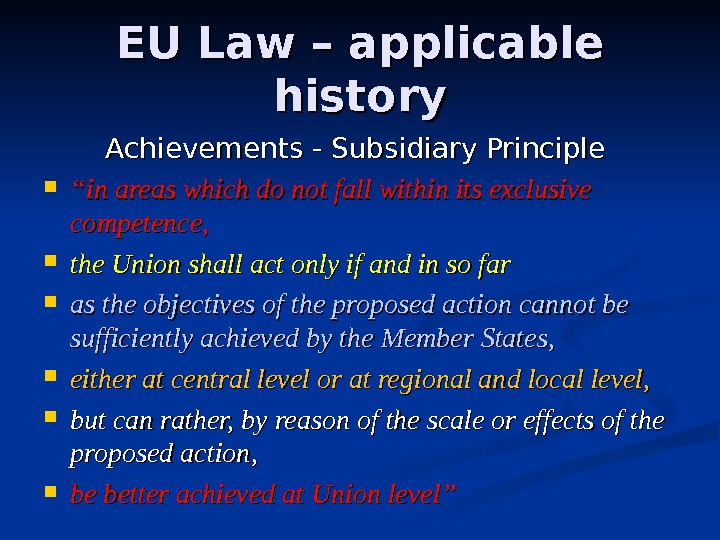 EU Law – applicable history

Achievements - Subsidiary Principle

- “in areas which do not fall within its exclusive competence,
- the Union shall act only if and in so far
- as the objectives of the proposed action cannot be sufficiently achieved by the Member States,
- either at central level or at regional and local level,
- but can rather, by reason of the scale or effects of the proposed action,
- be better achieved at Union level”